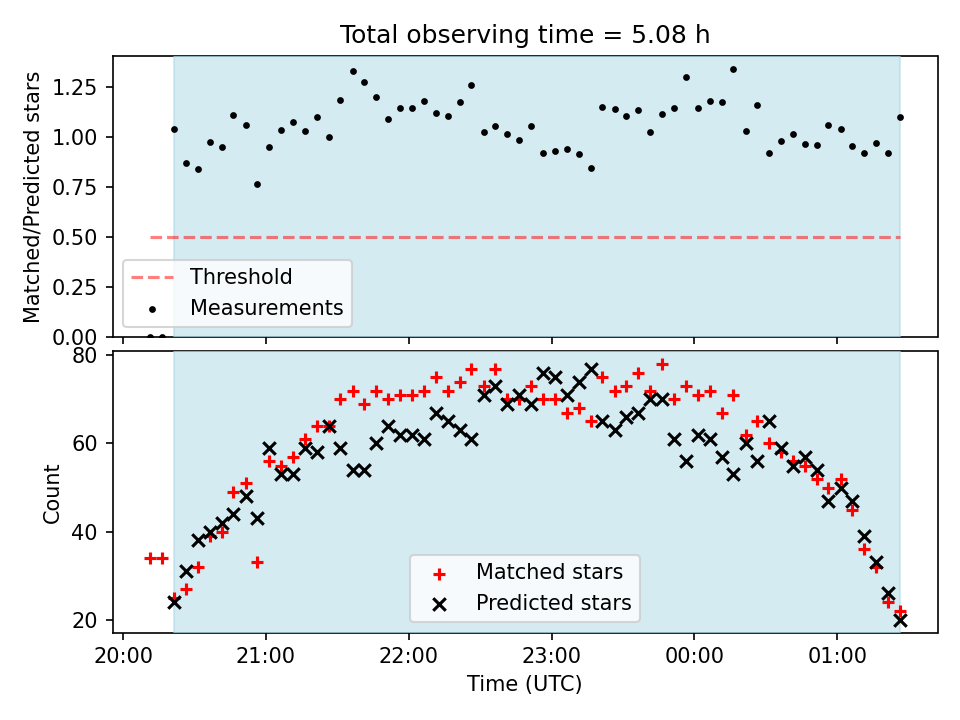 Total observing time = 5.08 h

Matched/Predicted stars

1.25
1.00
0.75
0.50
0.25
0.00

Threshold
Measurements

Count

80
60
40
20

Matched stars
Predicted stars

20:00
21:00
22:00
23:00
00:00
01:00

Time (UTC)